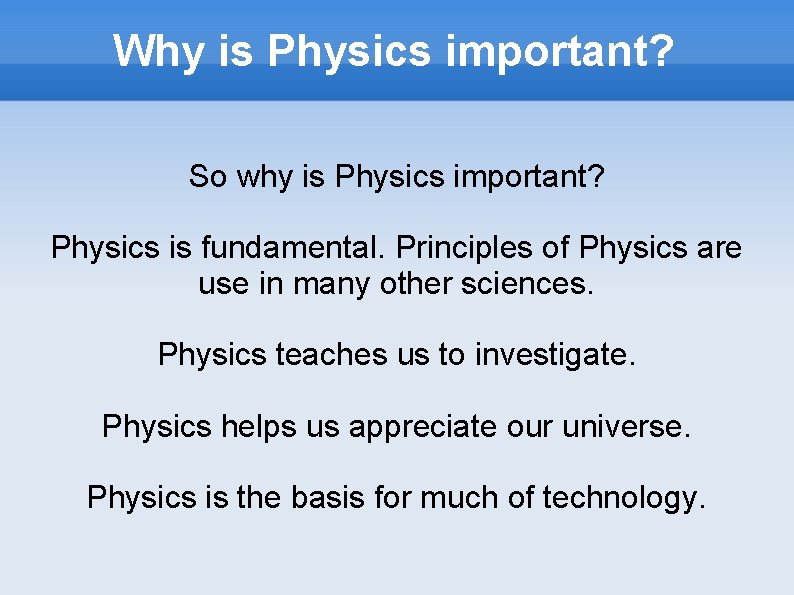 Why is Physics important?

So why is Physics important?

Physics is fundamental. Principles of Physics are use in many other sciences.

Physics teaches us to investigate.

Physics helps us appreciate our universe.

Physics is the basis for much of technology.